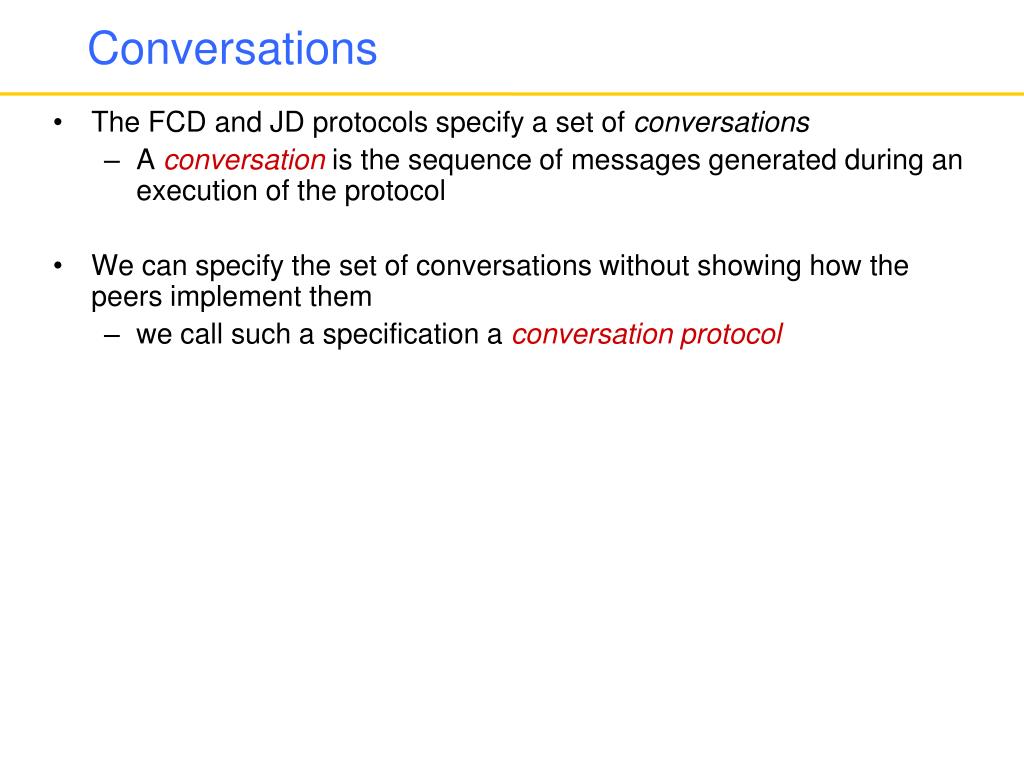 Conversations

• The FCD and JD protocols specify a set of conversations
– A conversation is the sequence of messages generated during an execution of the protocol

• We can specify the set of conversations without showing how the peers implement them
– we call such a specification a conversation protocol